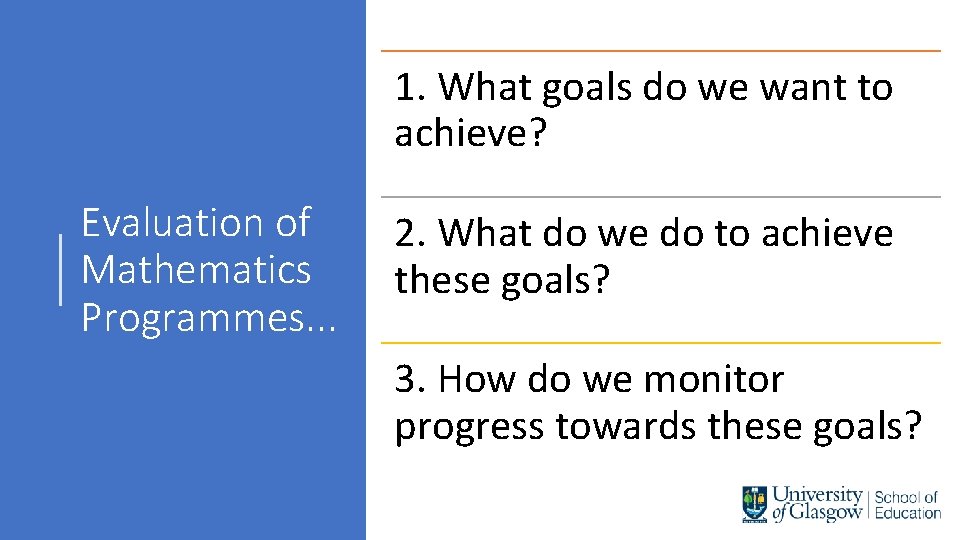 Evaluation of Mathematics Programmes...

1. What goals do we want to achieve?

2. What do we do to achieve these goals?

3. How do we monitor progress towards these goals?

University of Glasgow | School of Education